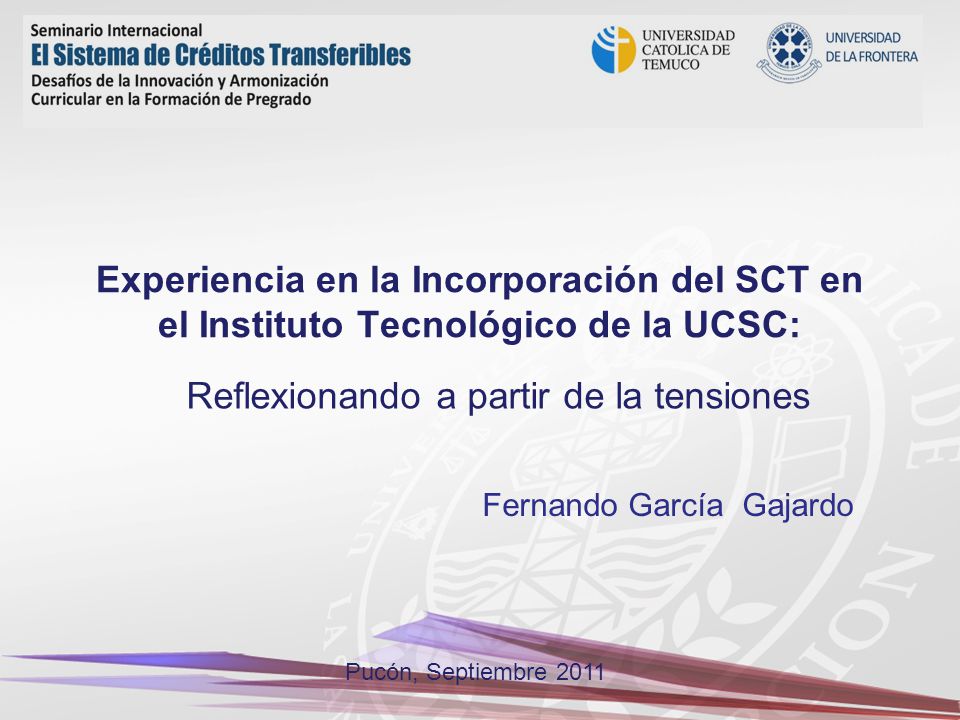 Seminario Internacional
El Sistema de Créditos Transferibles
Desafíos de la Innovación y Armonización Curricular en la Formación de Pregrado

UNIVERSIDAD CATOLICA DE TEMUCO

UNIVERSIDAD DE LA FRONTERA

Experiencia en la Incorporación del SCT en el Instituto Tecnológico de la UCSC:

Reflexionando a partir de la tensiones

Fernando García Gajardo

Pucón, Septiembre 2011